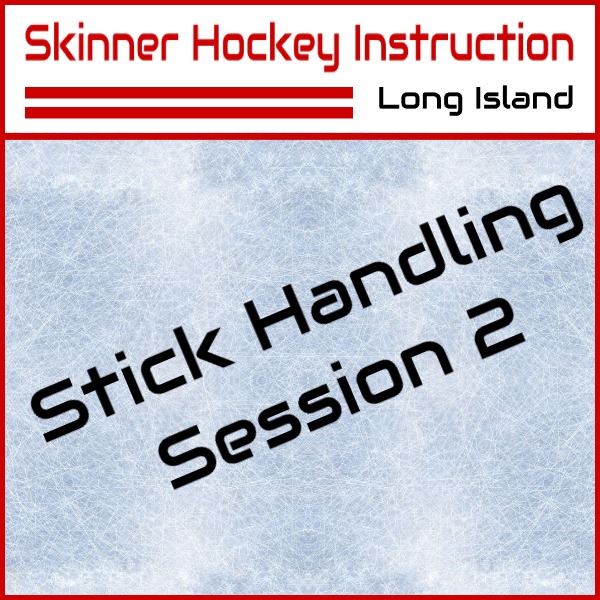 Skinner Hockey Instruction

Long Island

Stick Handling
Session 2